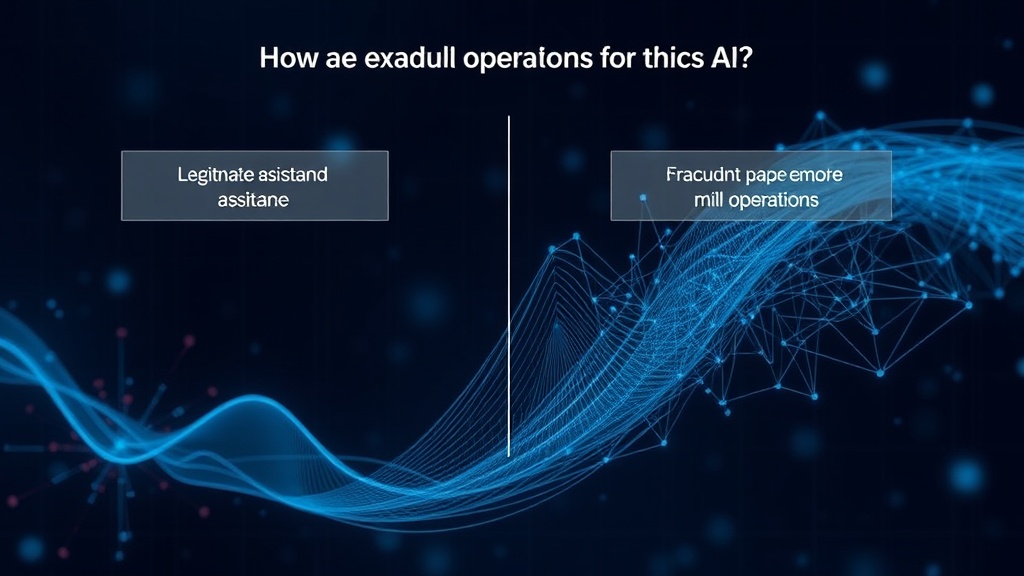 How ae exadull operatons for thics AI?

Legitnate asistand assitane

Fracudnt pape emore mill operations